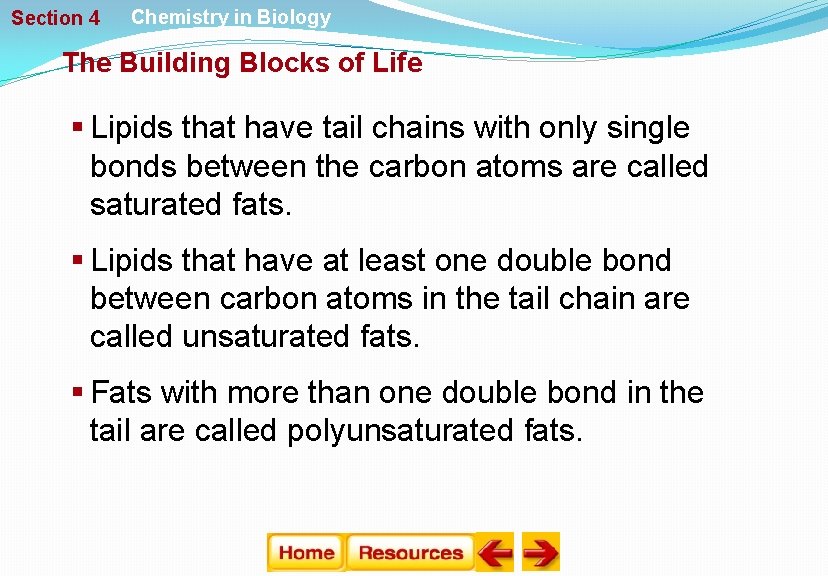 Section 4 Chemistry in Biology

The Building Blocks of Life

▪ Lipids that have tail chains with only single bonds between the carbon atoms are called saturated fats.

▪ Lipids that have at least one double bond between carbon atoms in the tail chain are called unsaturated fats.

▪ Fats with more than one double bond in the tail are called polyunsaturated fats.

Home Resources